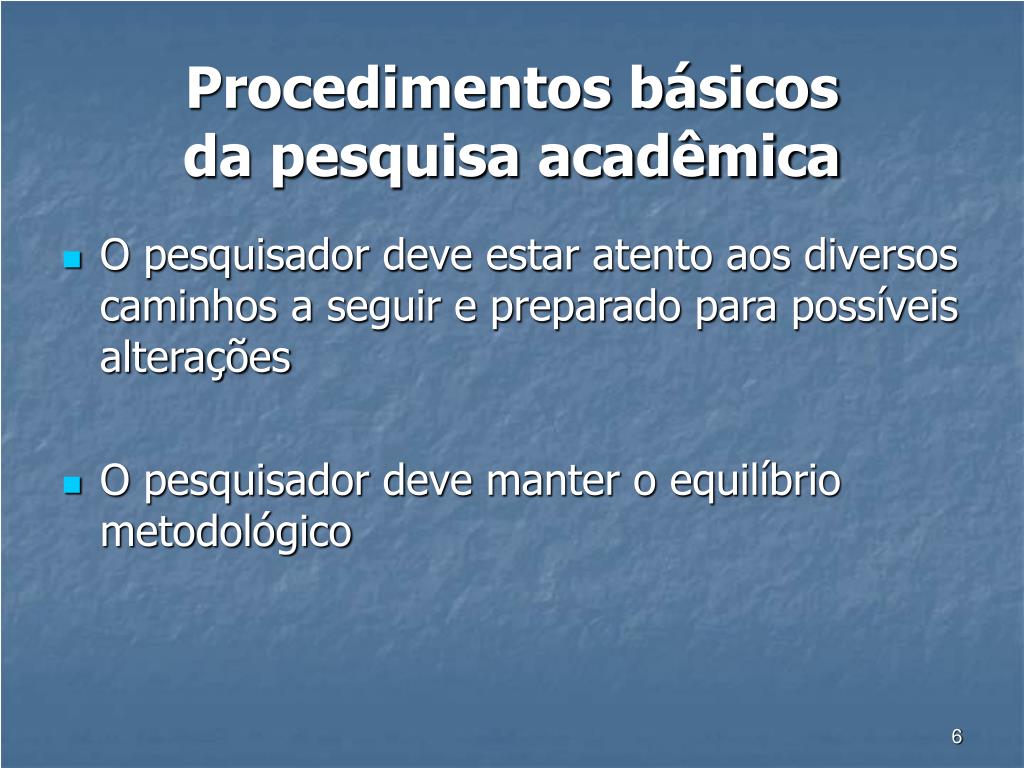 Procedimentos básicos
da pesquisa acadêmica

O pesquisador deve estar atento aos diversos caminhos a seguir e preparado para possíveis alterações

O pesquisador deve manter o equilíbrio metodológico

6